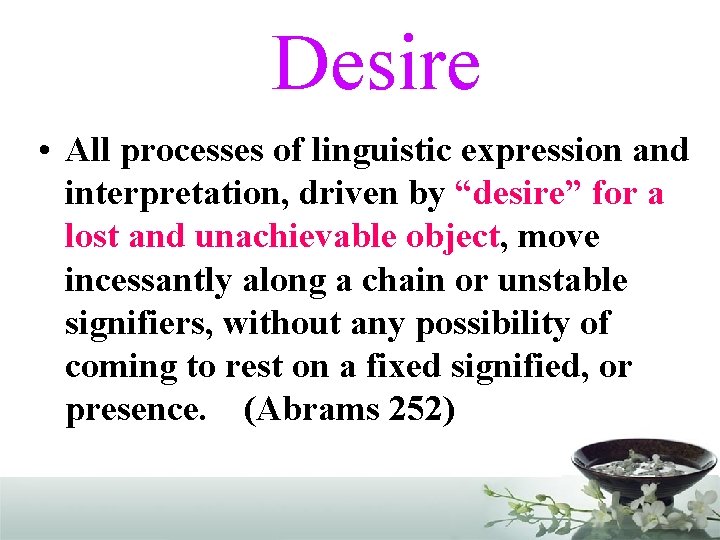 Desire

• All processes of linguistic expression and interpretation, driven by “desire” for a lost and unachievable object, move incessantly along a chain or unstable signifiers, without any possibility of coming to rest on a fixed signified, or presence. (Abrams 252)